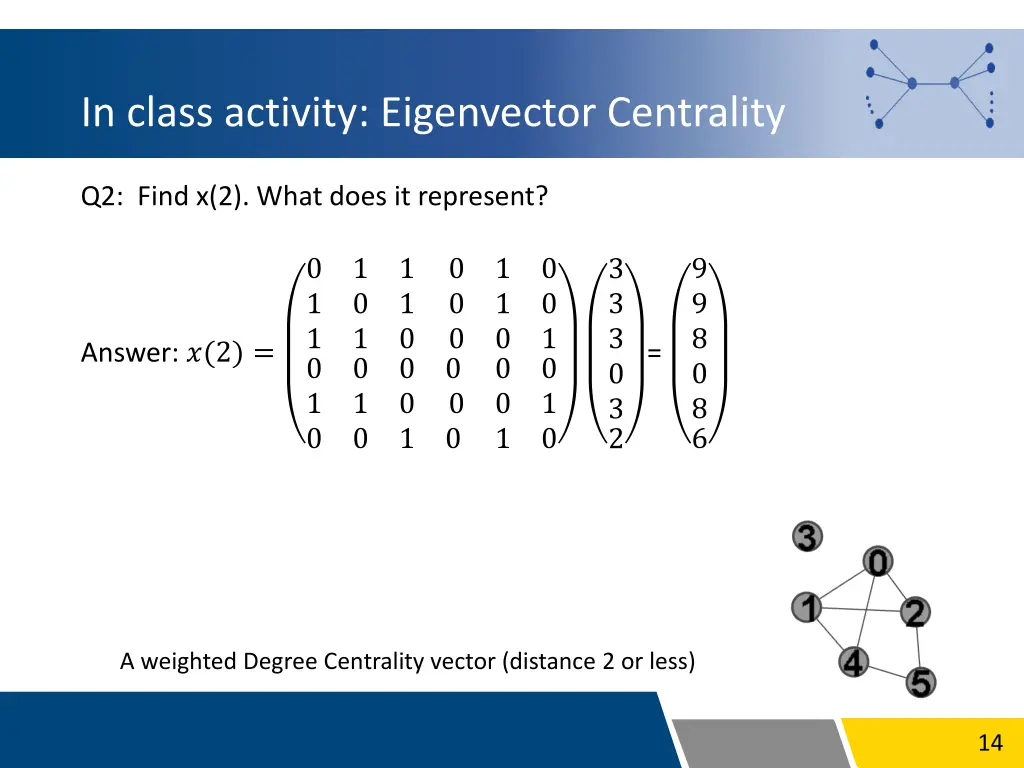 In class activity: Eigenvector Centrality

Q2: Find x(2). What does it represent?

Answer: $x(2) = \begin{pmatrix} 0 & 1 & 1 & 0 & 1 & 0 \\ 1 & 0 & 1 & 0 & 1 & 0 \\ 1 & 1 & 0 & 0 & 0 & 1 \\ 0 & 0 & 0 & 0 & 0 & 0 \\ 1 & 1 & 0 & 0 & 0 & 1 \\ 0 & 0 & 1 & 0 & 1 & 0 \end{pmatrix} \begin{pmatrix} 3 \\ 3 \\ 3 \\ 0 \\ 3 \\ 2 \end{pmatrix} = \begin{pmatrix} 9 \\ 9 \\ 8 \\ 0 \\ 8 \\ 6 \end{pmatrix}$

3
0
1
2
4
5

A weighted Degree Centrality vector (distance 2 or less)

14